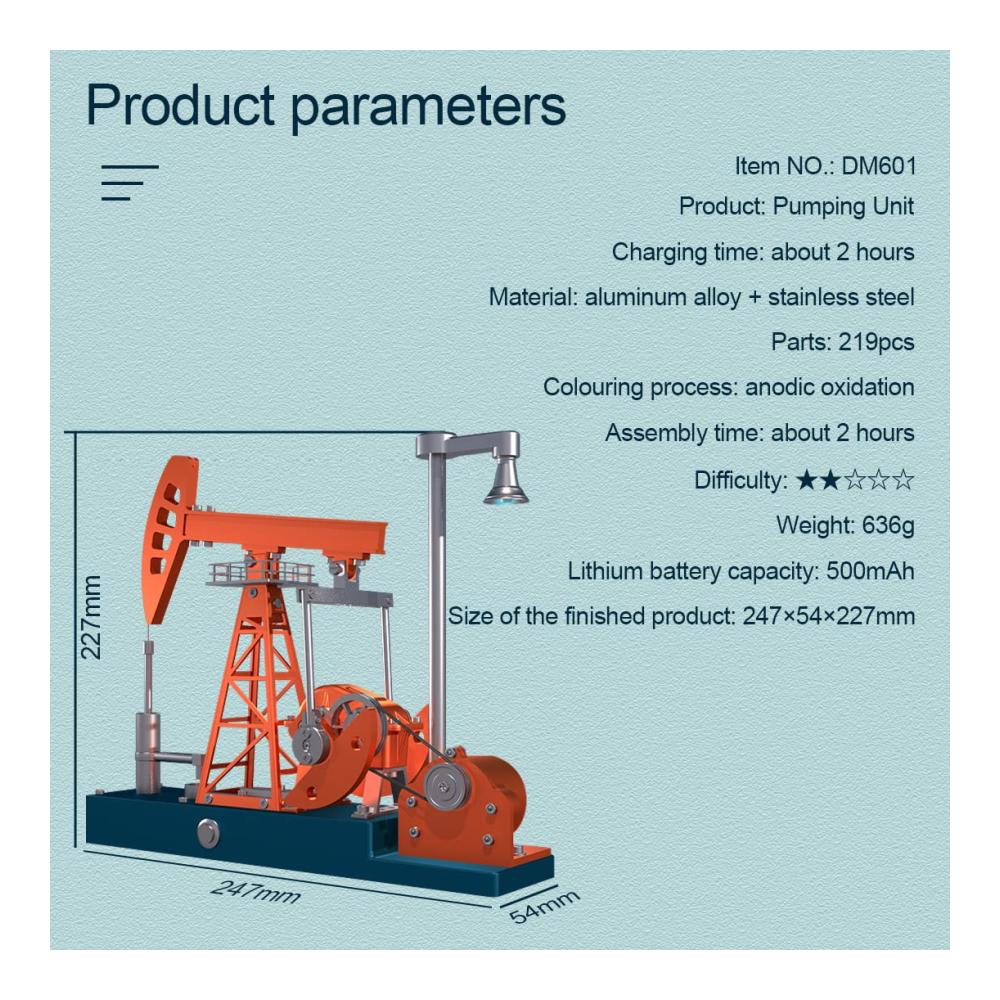 Product parameters

Item NO.: DM601

Product: Pumping Unit

Charging time: about 2 hours

Material: aluminum alloy + stainless steel

Parts: 219pcs

Colouring process: anodic oxidation

Assembly time: about 2 hours

Difficulty: ★★☆☆☆

Weight: 636g

Lithium battery capacity: 500mAh

Size of the finished product: 247×54×227mm

227mm

247mm

54mm